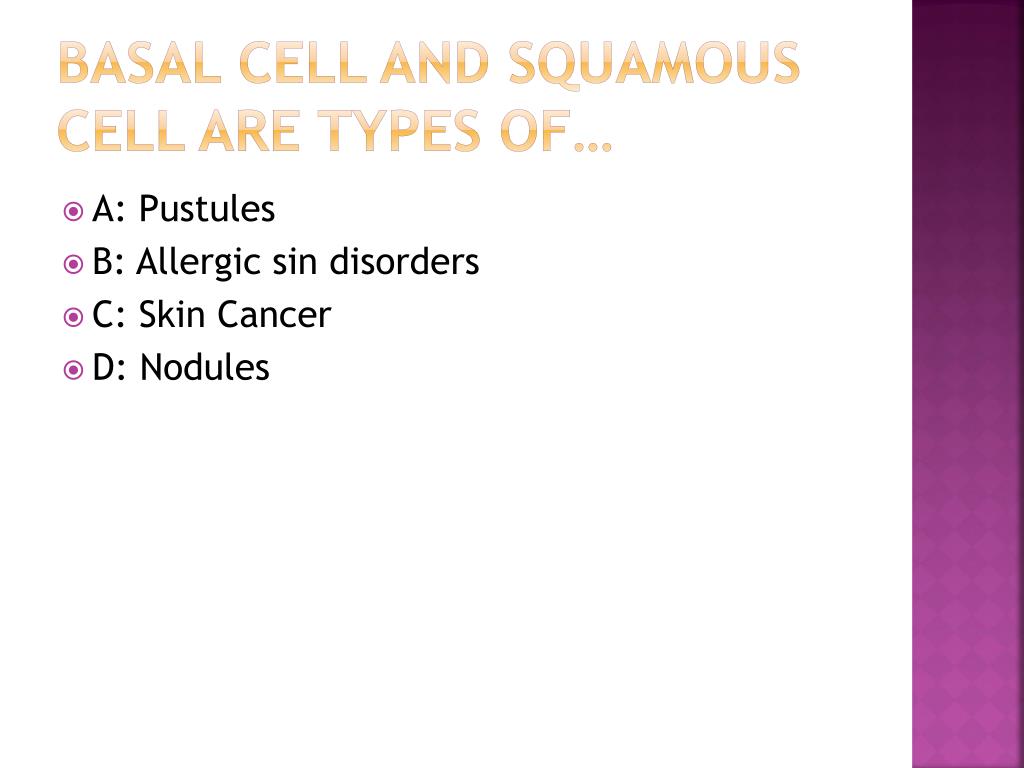 BASAL CELL AND SQUAMOUS CELL ARE TYPES OF…

A: Pustules
B: Allergic sin disorders
C: Skin Cancer
D: Nodules